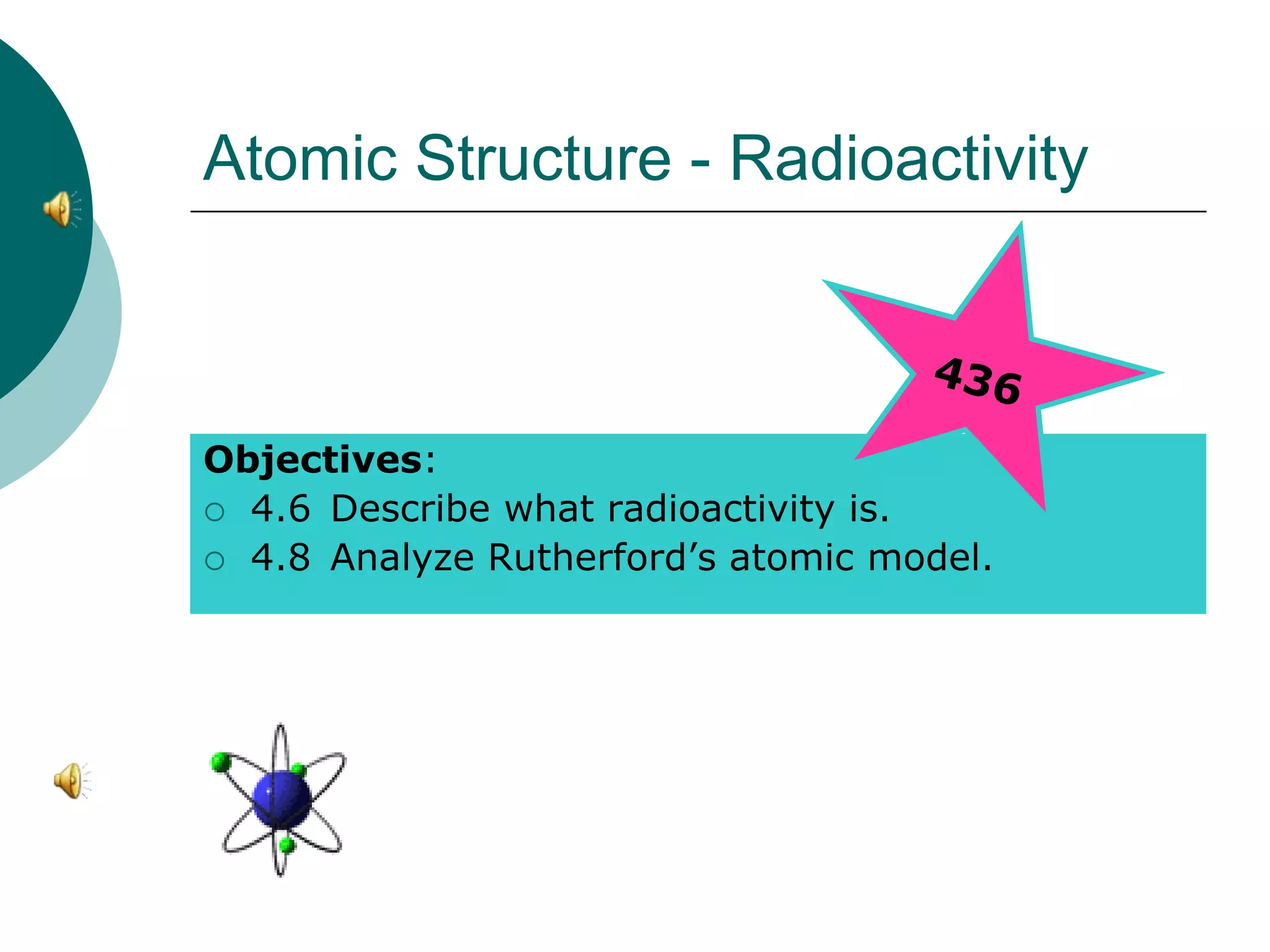 Atomic Structure - Radioactivity

436

Objectives:
○ 4.6 Describe what radioactivity is.
○ 4.8 Analyze Rutherford’s atomic model.